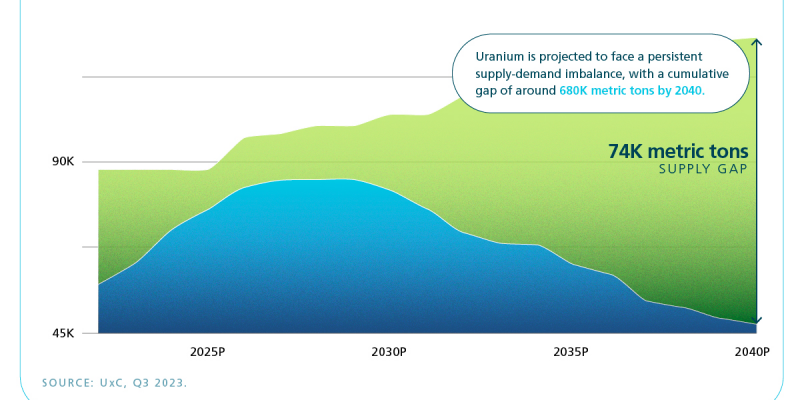 Uranium is projected to face a persistent supply-demand imbalance, with a cumulative gap of around 680K metric tons by 2040.

74K metric tons
SUPPLY GAP

90K
45K

2025P
2030P
2035P
2040P

SOURCE: UxC, Q3 2023.